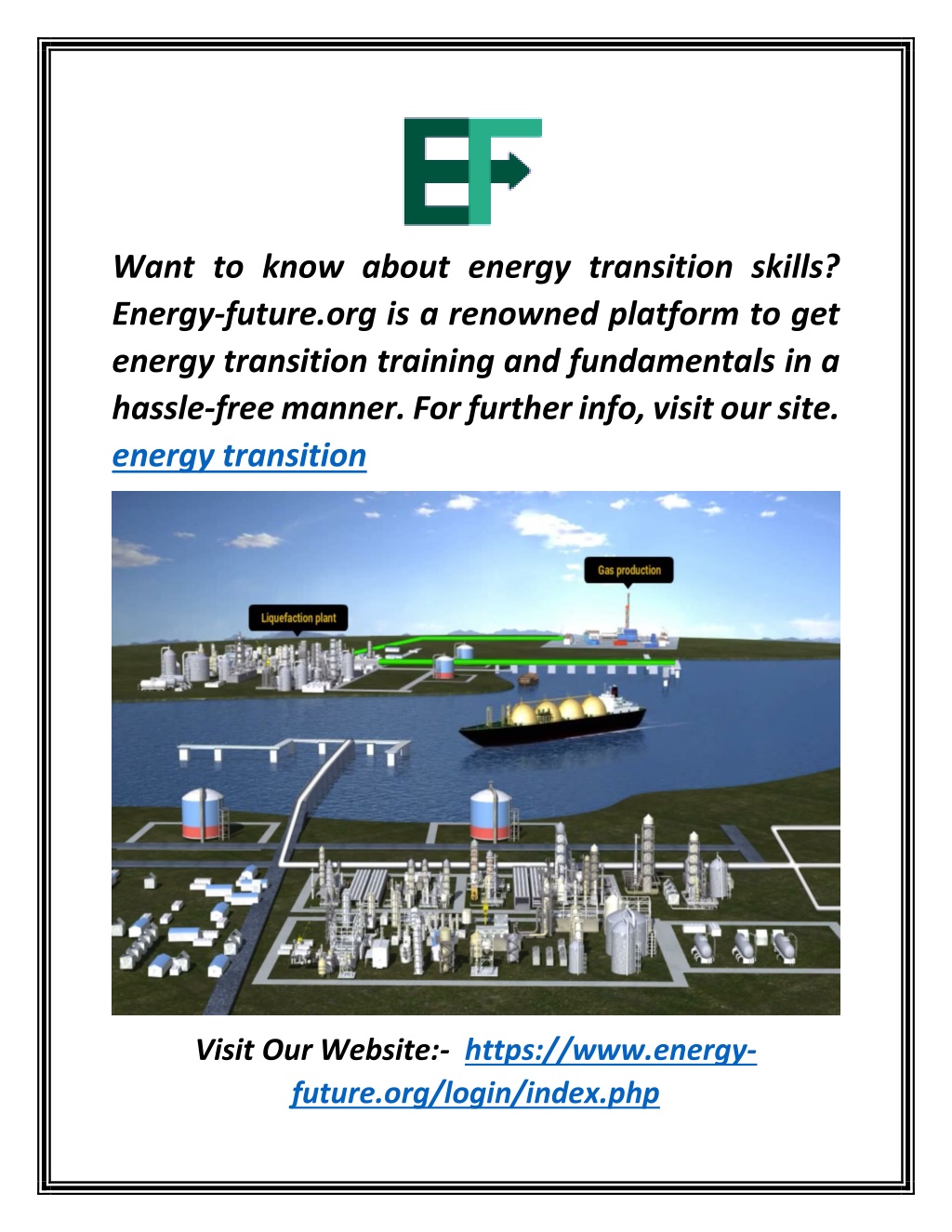 EF

Want to know about energy transition skills? Energy-future.org is a renowned platform to get energy transition training and fundamentals in a hassle-free manner. For further info, visit our site. energy transition

Gas production

Liquefaction plant

Visit Our Website:- https://www.energy-future.org/login/index.php